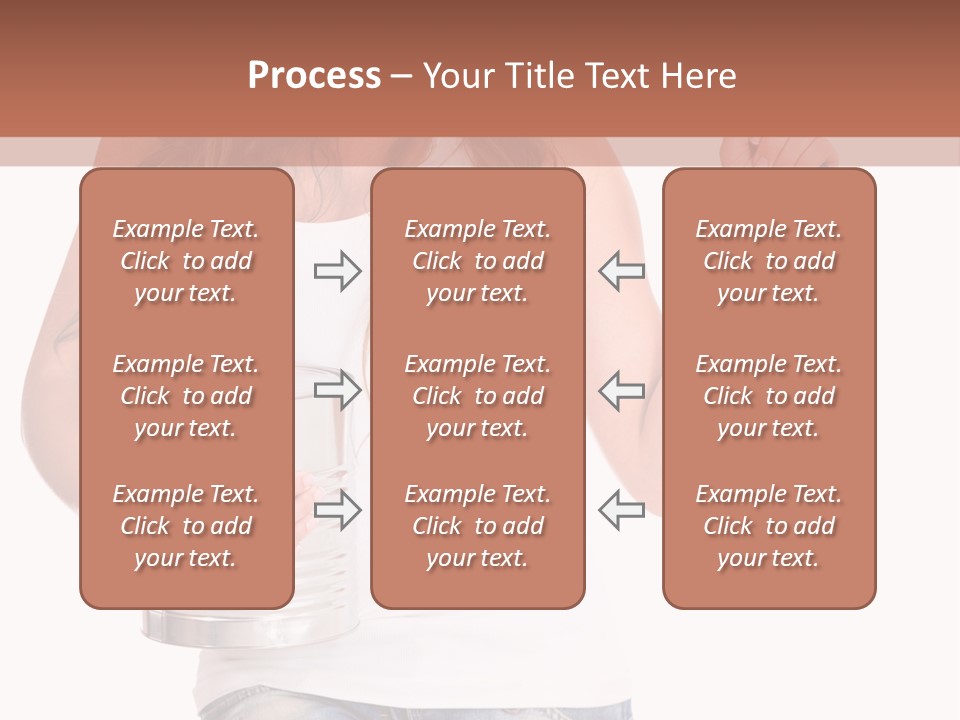 Process – Your Title Text Here

Example Text. Click to add your text.

Example Text. Click to add your text.

Example Text. Click to add your text.

Example Text. Click to add your text.

Example Text. Click to add your text.

Example Text. Click to add your text.

Example Text. Click to add your text.

Example Text. Click to add your text.

Example Text. Click to add your text.